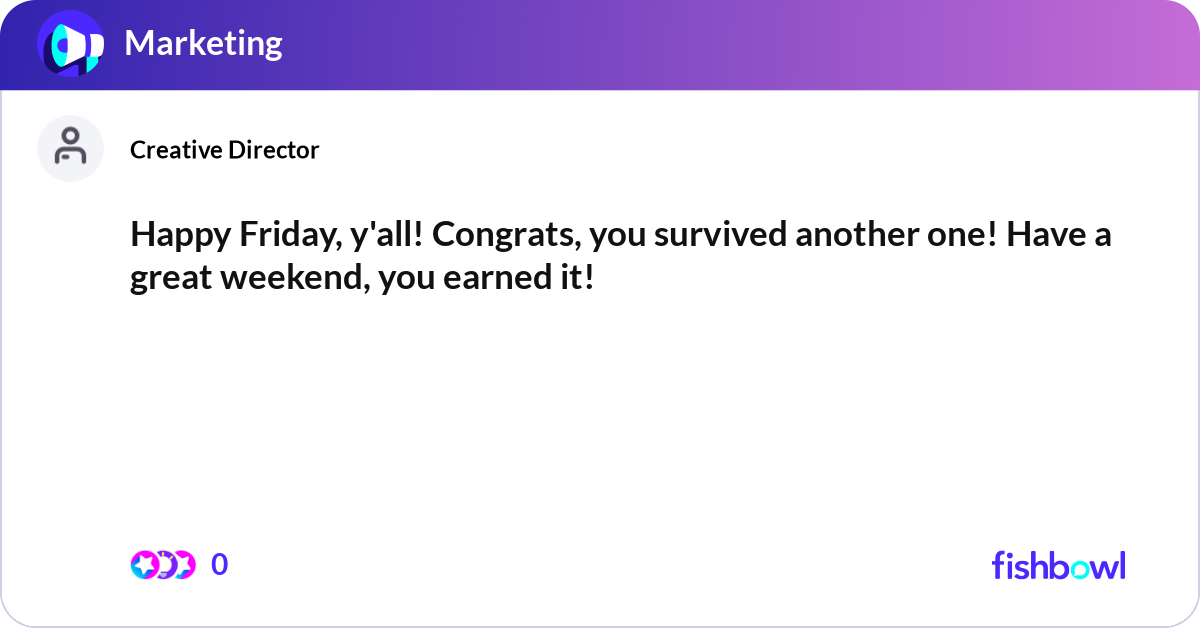 Marketing

Creative Director

Happy Friday, y'all! Congrats, you survived another one! Have a great weekend, you earned it!

0

fishbowl